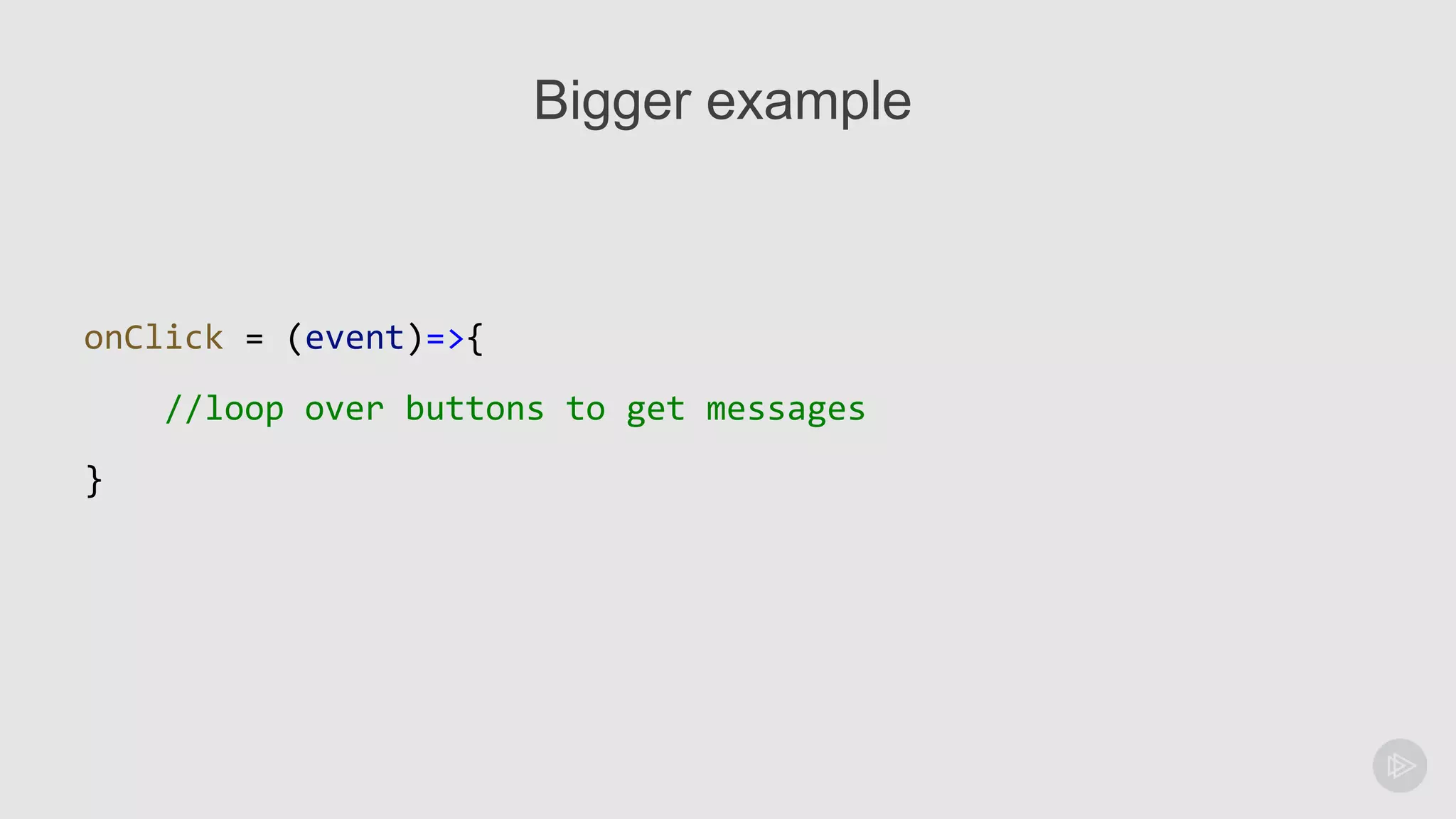 Bigger example

onClick = (event)=>{

    //loop over buttons to get messages

}